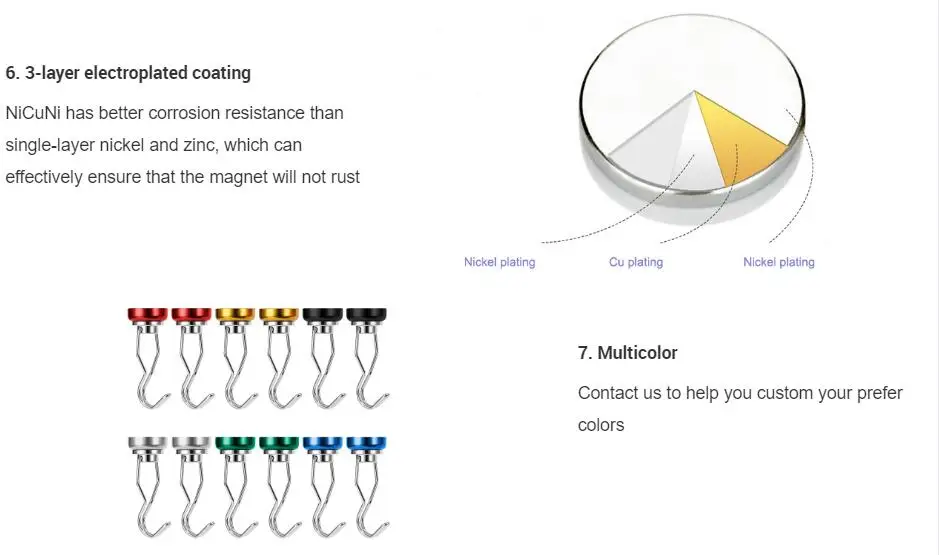 6. 3-layer electroplated coating

NiCuNi has better corrosion resistance than single-layer nickel and zinc, which can effectively ensure that the magnet will not rust

Nickel plating
Cu plating
Nickel plating

7. Multicolor

Contact us to help you custom your prefer colors